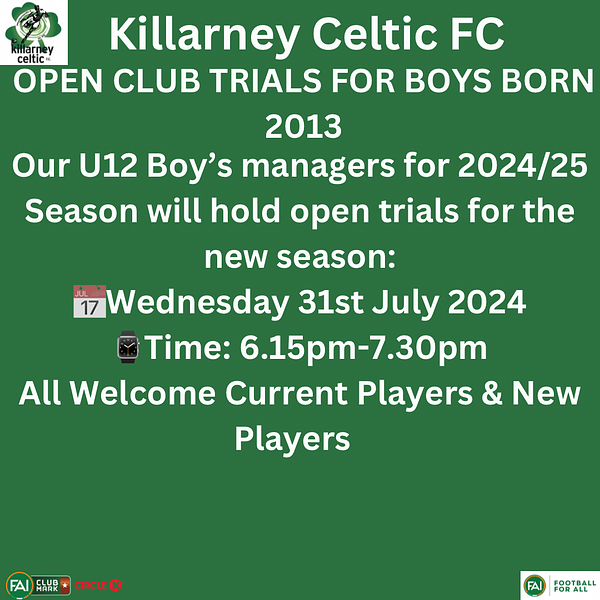 killarney celtic F.C.

Killarney Celtic FC

OPEN CLUB TRIALS FOR BOYS BORN 2013

Our U12 Boy's managers for 2024/25 Season will hold open trials for the new season:

JUL 17 Wednesday 31st July 2024

Time: 6.15pm-7.30pm

All Welcome Current Players & New Players

FAI CLUB MARK CIRCLE K

FAI FOOTBALL FOR ALL